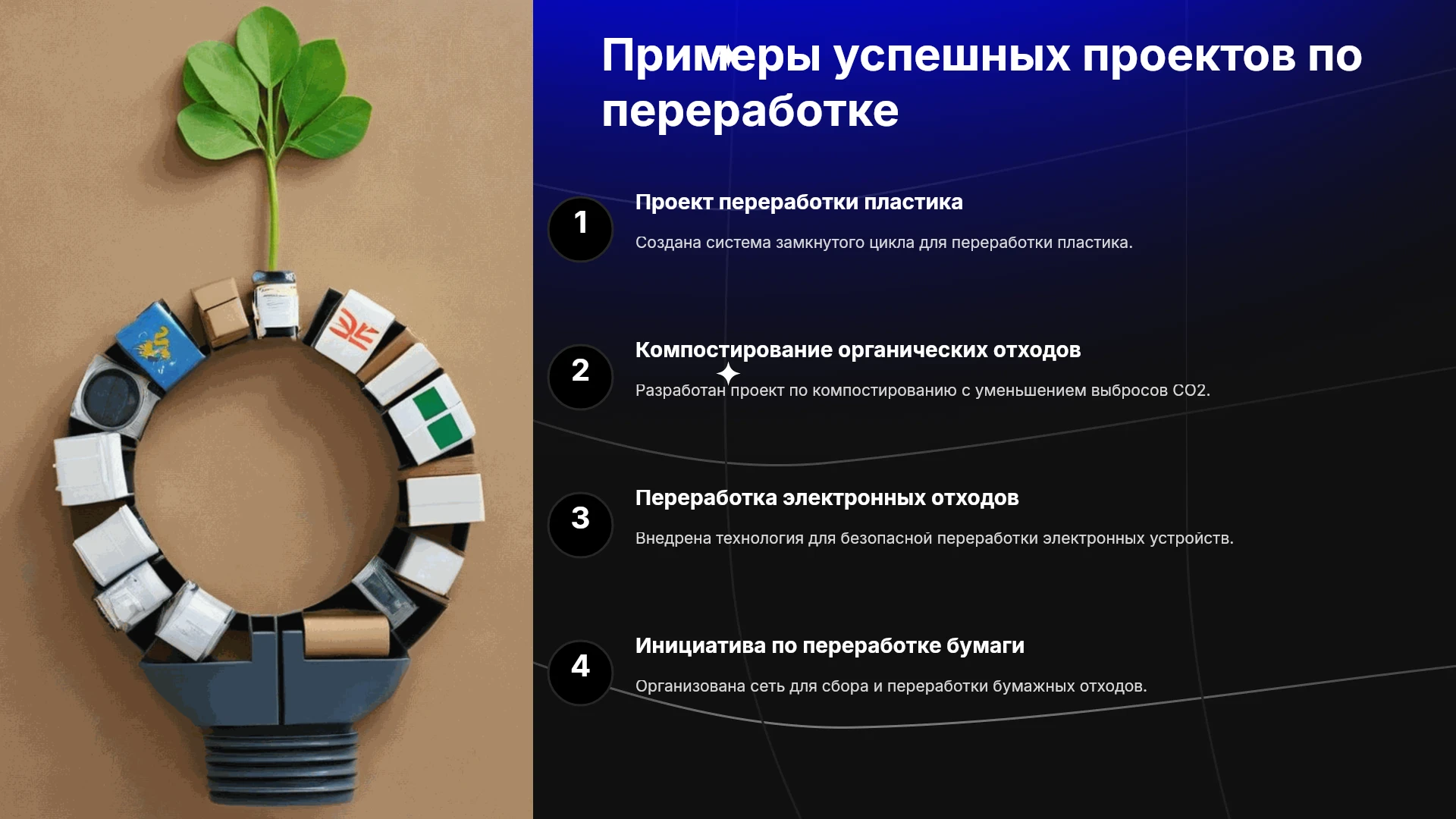 Примеры успешных проектов по переработке

1

Проект переработки пластика

Создана система замкнутого цикла для переработки пластика.

2

Компостирование органических отходов

Разработан проект по компостированию с уменьшением выбросов CO2.

3

Переработка электронных отходов

Внедрена технология для безопасной переработки электронных устройств.

4

Инициатива по переработке бумаги

Организована сеть для сбора и переработки бумажных отходов.